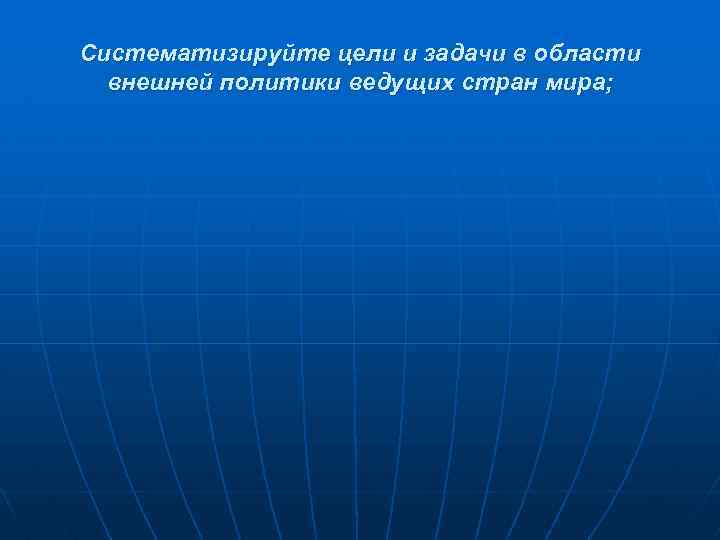 Систематизируйте цели и задачи в области внешней политики ведущих стран мира;